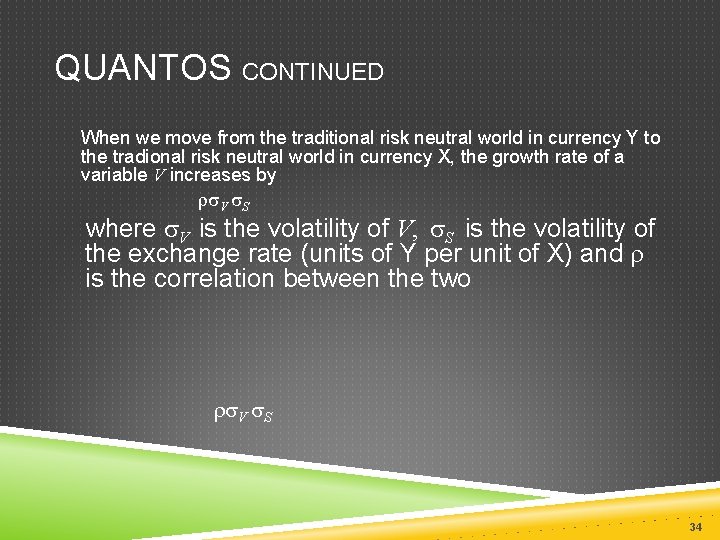 QUANTOS CONTINUED

When we move from the traditional risk neutral world in currency Y to the tradional risk neutral world in currency X, the growth rate of a variable $V$ increases by

$\rho\sigma_V\sigma_S$

where $\sigma_V$ is the volatility of $V$, $\sigma_S$ is the volatility of the exchange rate (units of Y per unit of X) and $\rho$ is the correlation between the two

$\rho\sigma_V\sigma_S$

34